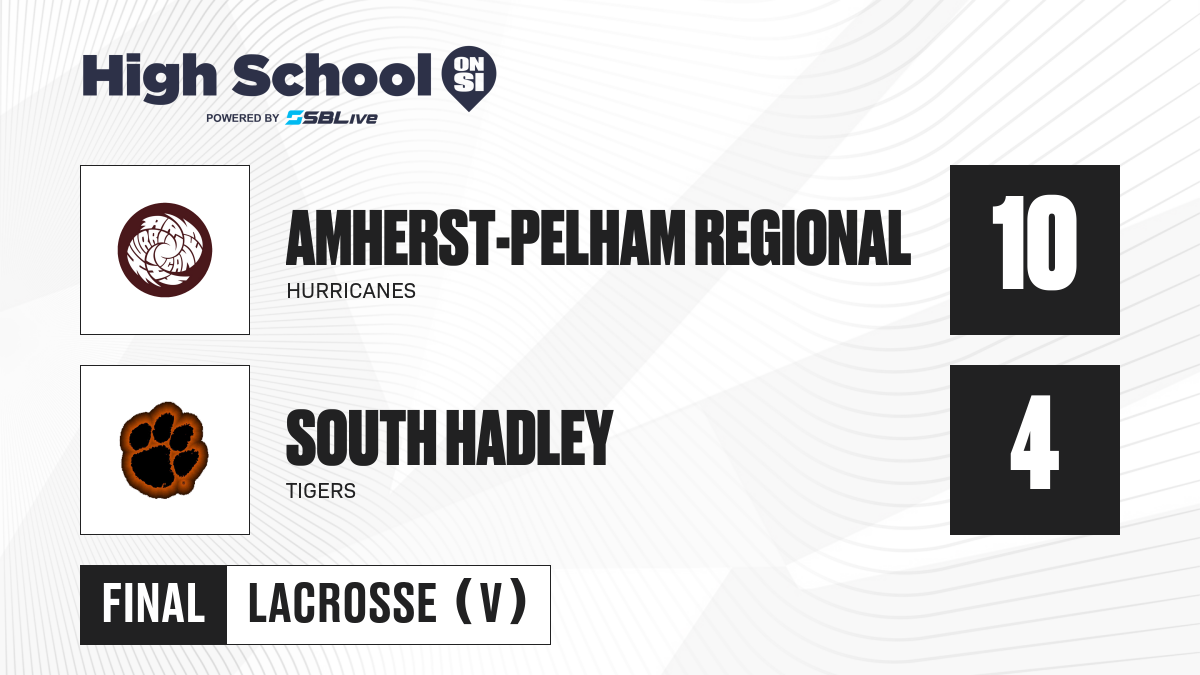 High School ON SI
POWERED BY SBLive

AMHERST-PELHAM REGIONAL
HURRICANES
10

SOUTH HADLEY
TIGERS
4

FINAL LACROSSE (V)